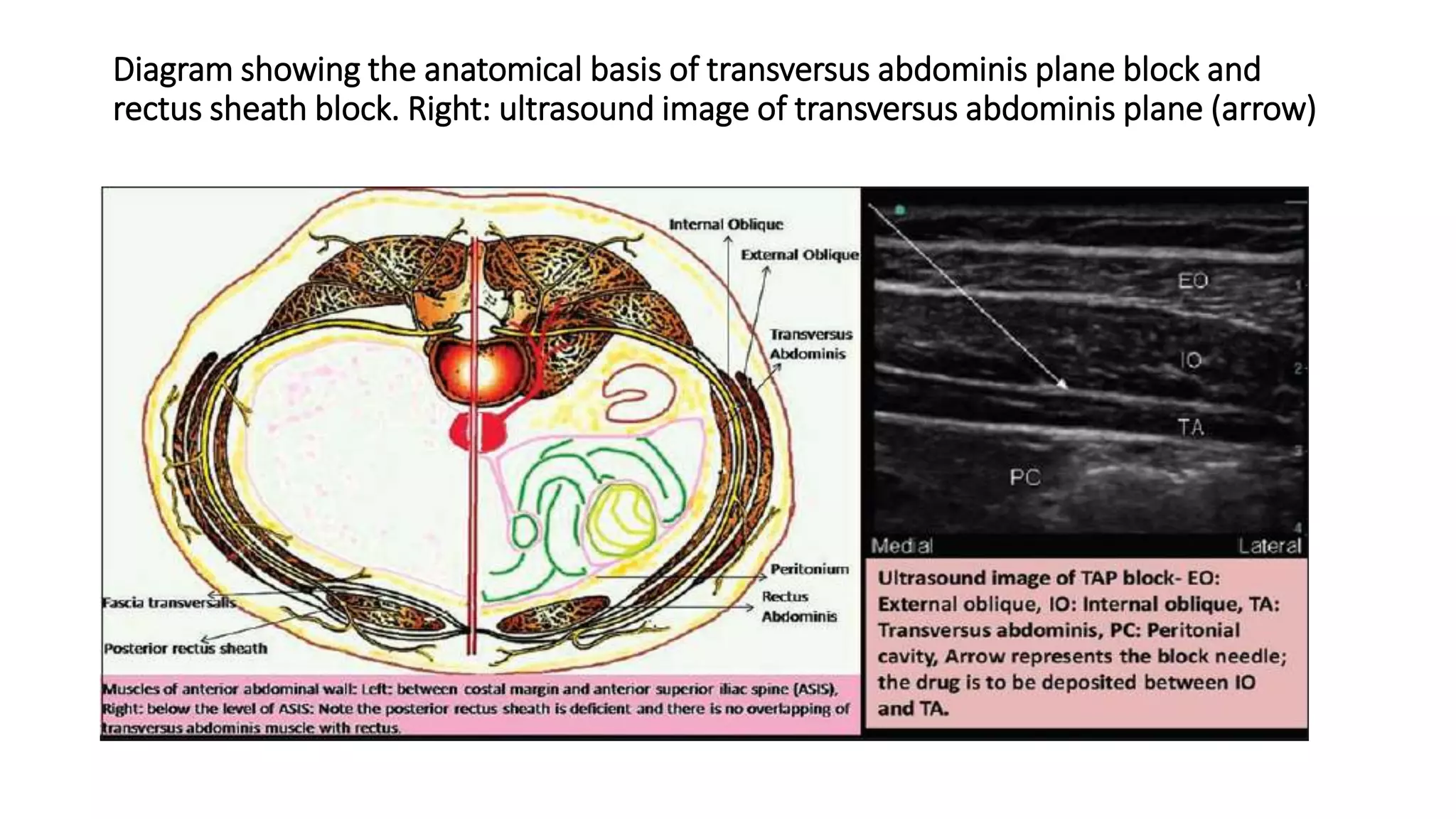 Diagram showing the anatomical basis of transversus abdominis plane block and rectus sheath block. Right: ultrasound image of transversus abdominis plane (arrow)

Internal Oblique

External Oblique

Transversus Abdominis

Peritonium

Rectus Abdominis

Fascia transversalis

Posterior rectus sheath

Muscles of anterior abdominal wall: Left: between costal margin and anterior superior iliac spine (ASIS), Right: below the level of ASIS: Note the posterior rectus sheath is deficient and there is no overlapping of transversus abdominis muscle with rectus.

EO

IO

TA

PC

1

2

3

4

Medial

Lateral

Ultrasound image of TAP block- EO: External oblique, IO: Internal oblique, TA: Transversus abdominis, PC: Peritonial cavity, Arrow represents the block needle; the drug is to be deposited between IO and TA.